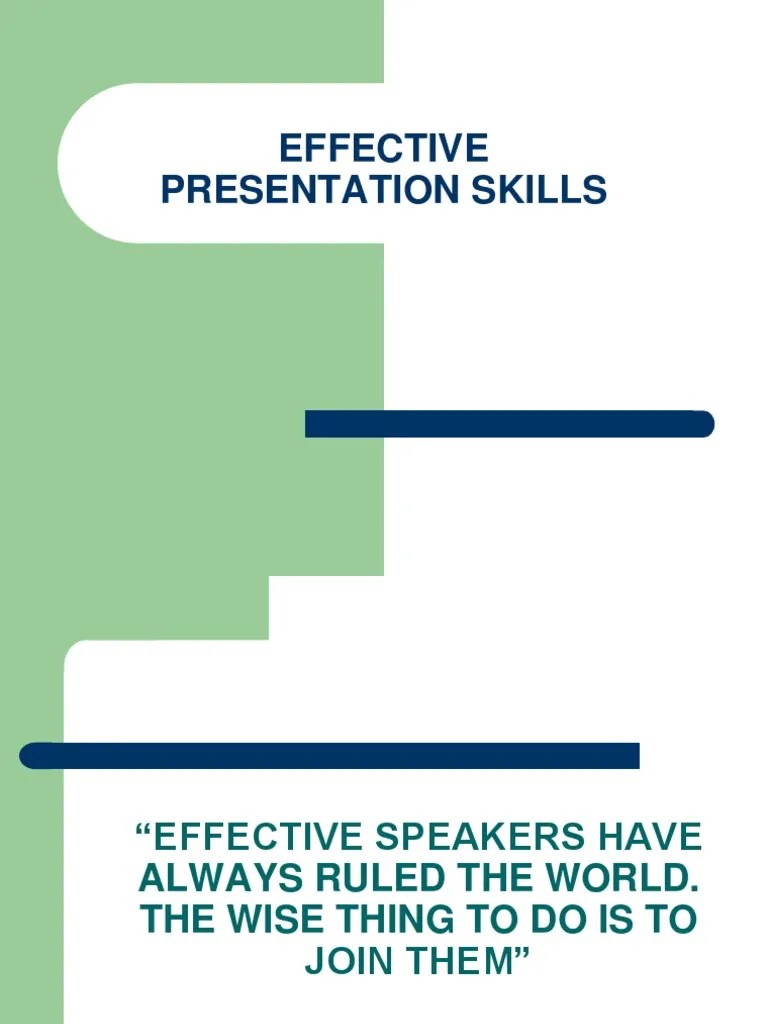 EFFECTIVE PRESENTATION SKILLS

“EFFECTIVE SPEAKERS HAVE ALWAYS RULED THE WORLD. THE WISE THING TO DO IS TO JOIN THEM”